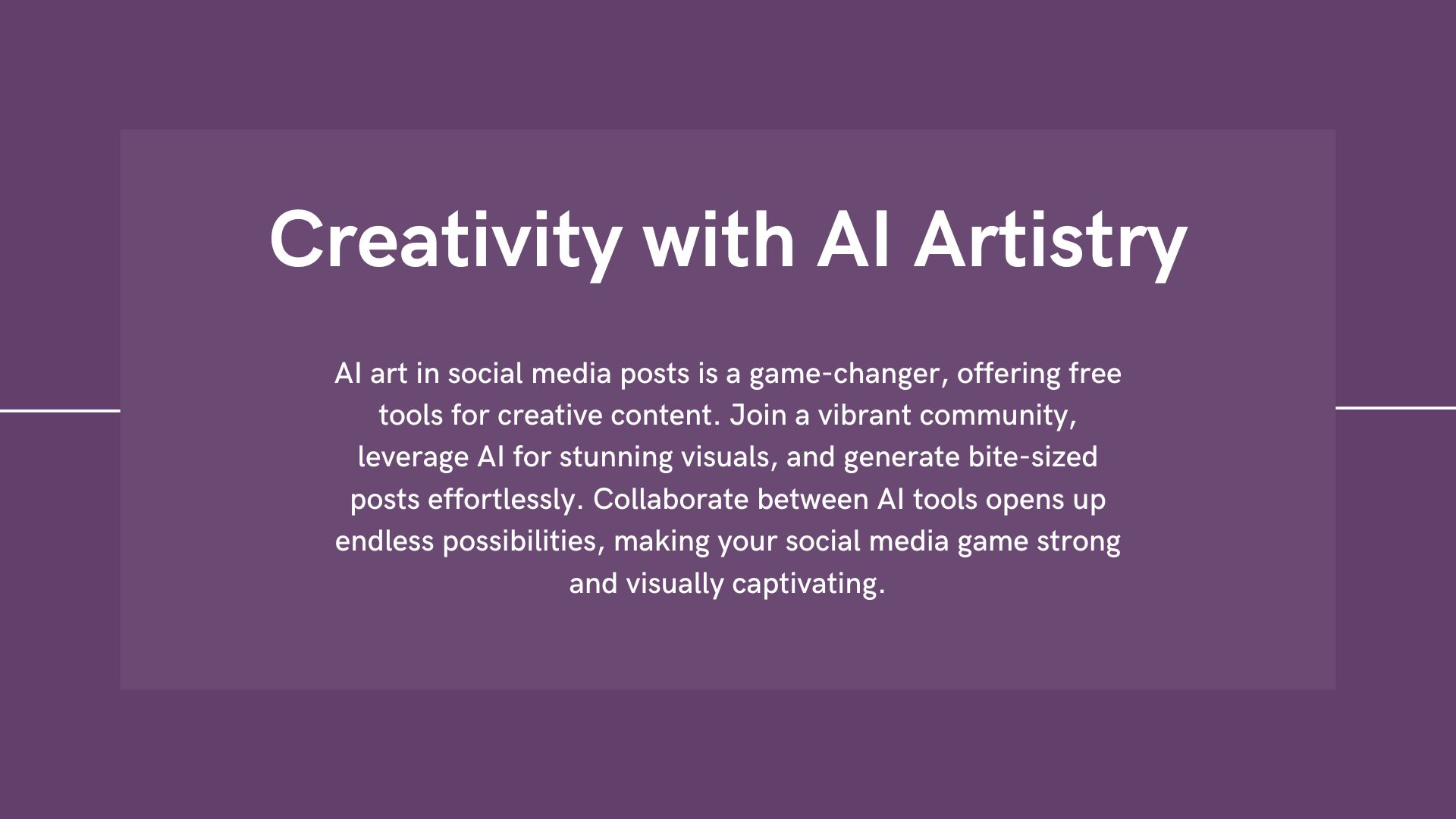 Creativity with AI Artistry

AI art in social media posts is a game-changer, offering free tools for creative content. Join a vibrant community, leverage AI for stunning visuals, and generate bite-sized posts effortlessly. Collaborate between AI tools opens up endless possibilities, making your social media game strong and visually captivating.